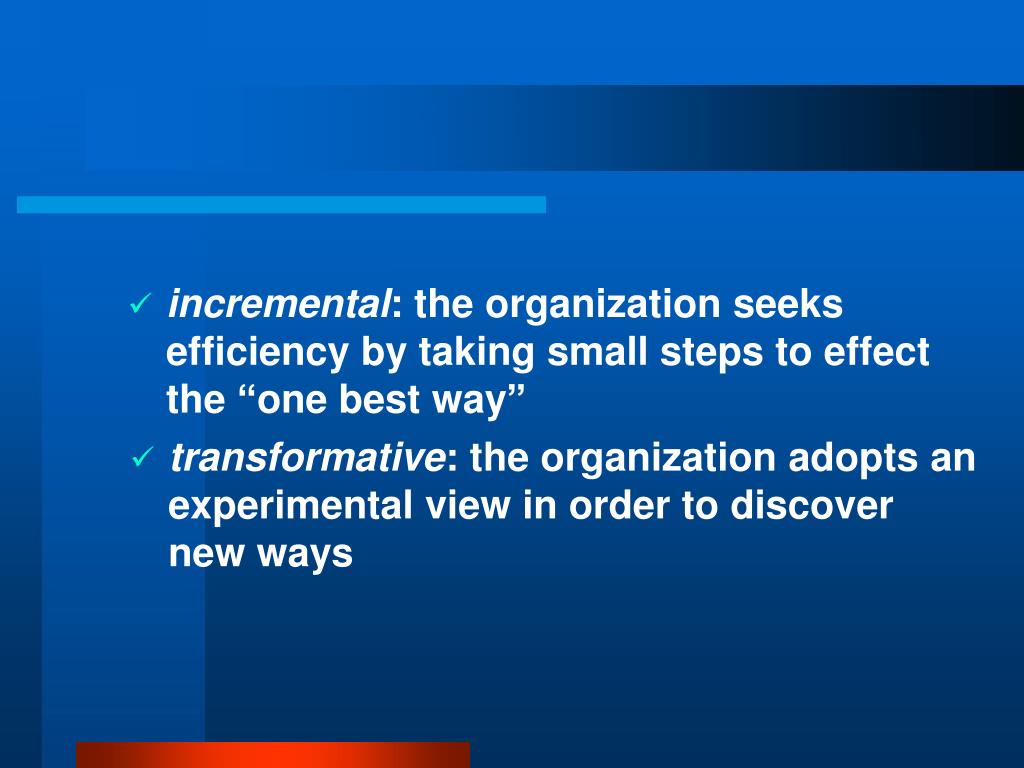 ✓ incremental: the organization seeks efficiency by taking small steps to effect the “one best way”

✓ transformative: the organization adopts an experimental view in order to discover new ways